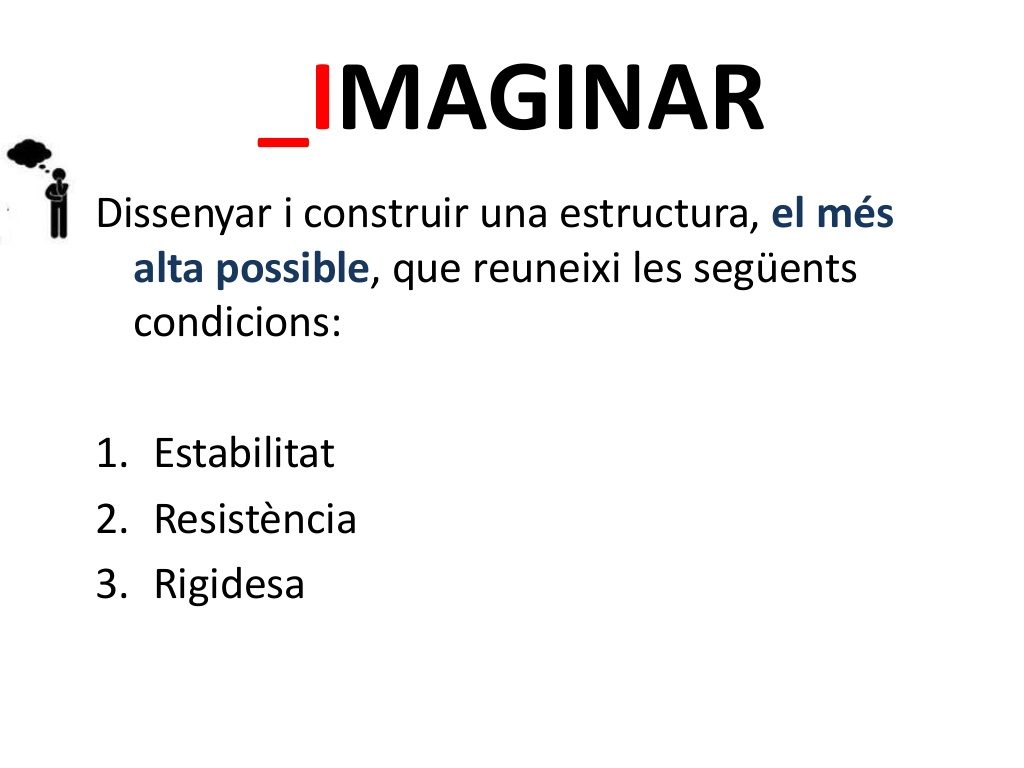 _IMAGINAR

Dissenyar i construir una estructura, el més alta possible, que reuneixi les següents condicions:

1. Estabilitat
2. Resistència
3. Rigidesa